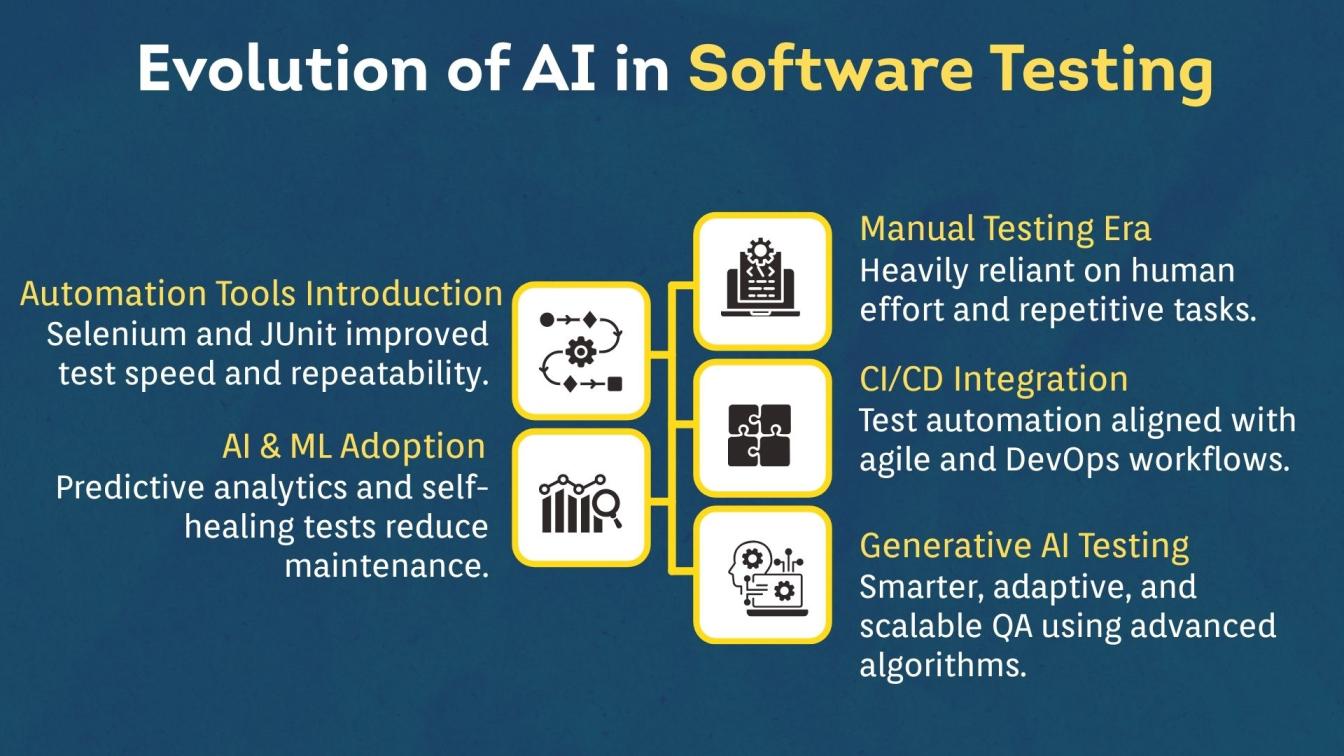 Evolution of AI in Software Testing

Automation Tools Introduction
Selenium and JUnit improved test speed and repeatability.

AI & ML Adoption
Predictive analytics and self-healing tests reduce maintenance.

Manual Testing Era
Heavily reliant on human effort and repetitive tasks.

CI/CD Integration
Test automation aligned with agile and DevOps workflows.

Generative AI Testing
Smarter, adaptive, and scalable QA using advanced algorithms.